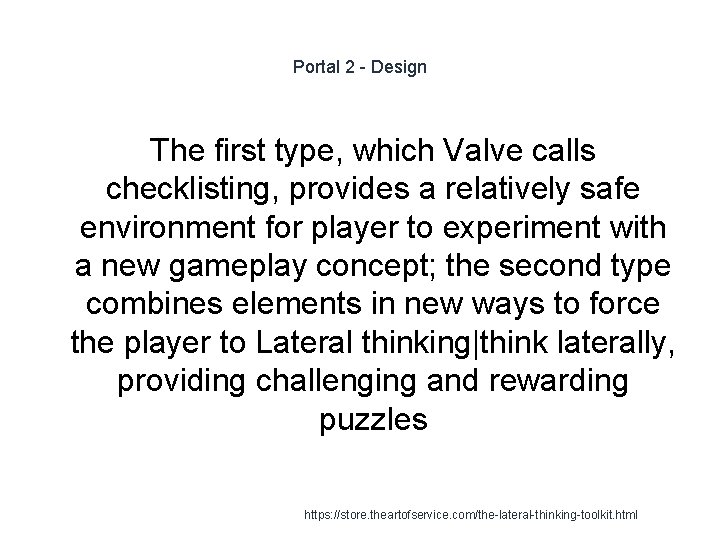 Portal 2 - Design

The first type, which Valve calls checklisting, provides a relatively safe environment for player to experiment with a new gameplay concept; the second type combines elements in new ways to force the player to Lateral thinking|think laterally, providing challenging and rewarding puzzles

https://store.theartofservice.com/the-lateral-thinking-toolkit.html